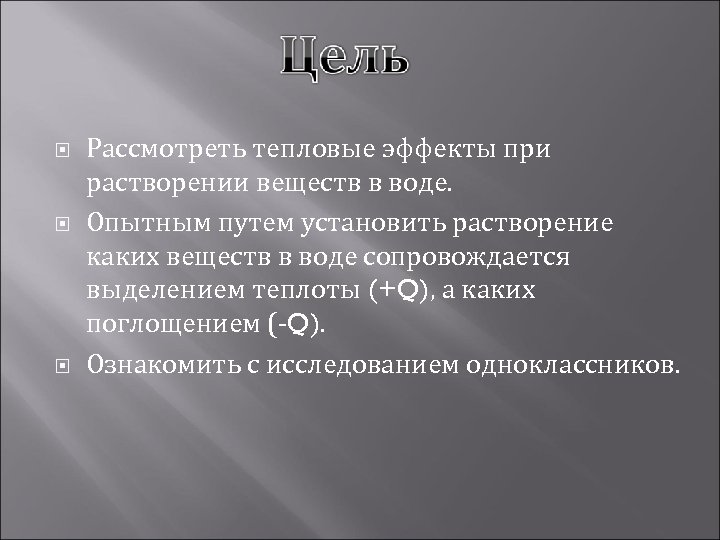 Цель

Рассмотреть тепловые эффекты при растворении веществ в воде.

Опытным путем установить растворение каких веществ в воде сопровождается выделением теплоты (+Q), а каких поглощением (-Q).

Ознакомить с исследованием одноклассников.